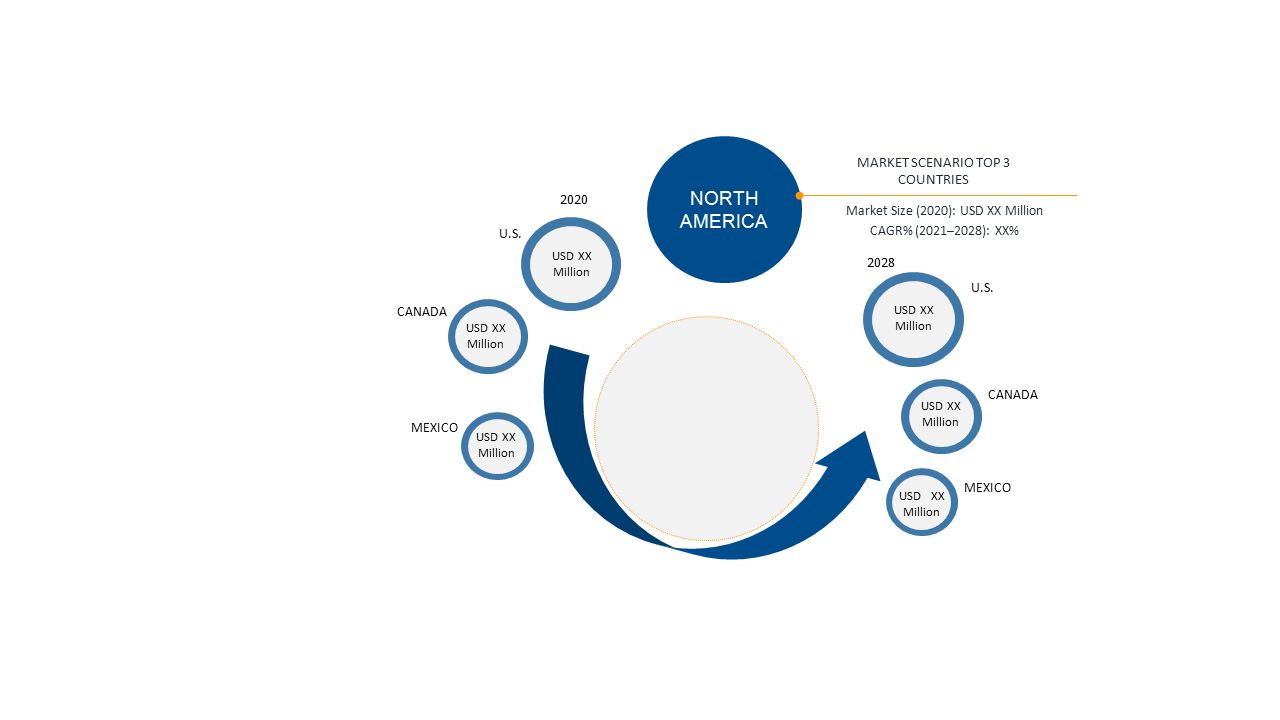 NORTH AMERICA

MARKET SCENARIO TOP 3 COUNTRIES

Market Size (2020): USD XX Million
CAGR% (2021–2028): XX%

2020

U.S.
USD XX Million

CANADA
USD XX Million

MEXICO
USD XX Million

2028

U.S.
USD XX Million

CANADA
USD XX Million

MEXICO
USD XX Million